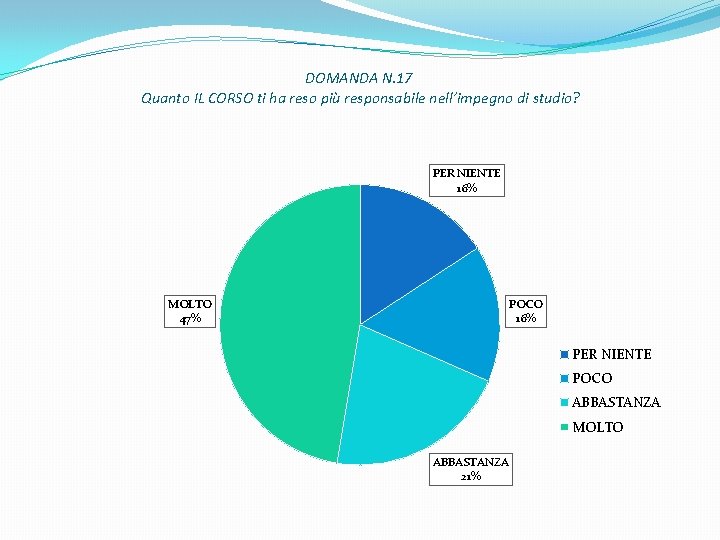 DOMANDA N.17
Quanto IL CORSO ti ha reso più responsabile nell'impegno di studio?

PER NIENTE
16%

POCO
16%

ABBASTANZA
21%

MOLTO
47%

PER NIENTE
POCO
ABBASTANZA
MOLTO